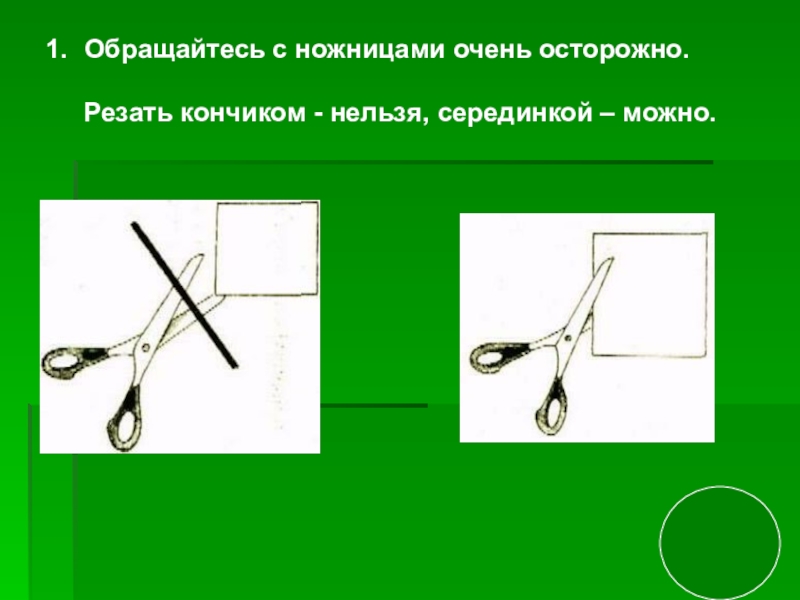 1. Обращайтесь с ножницами очень осторожно.

Резать кончиком - нельзя, серединкой – можно.